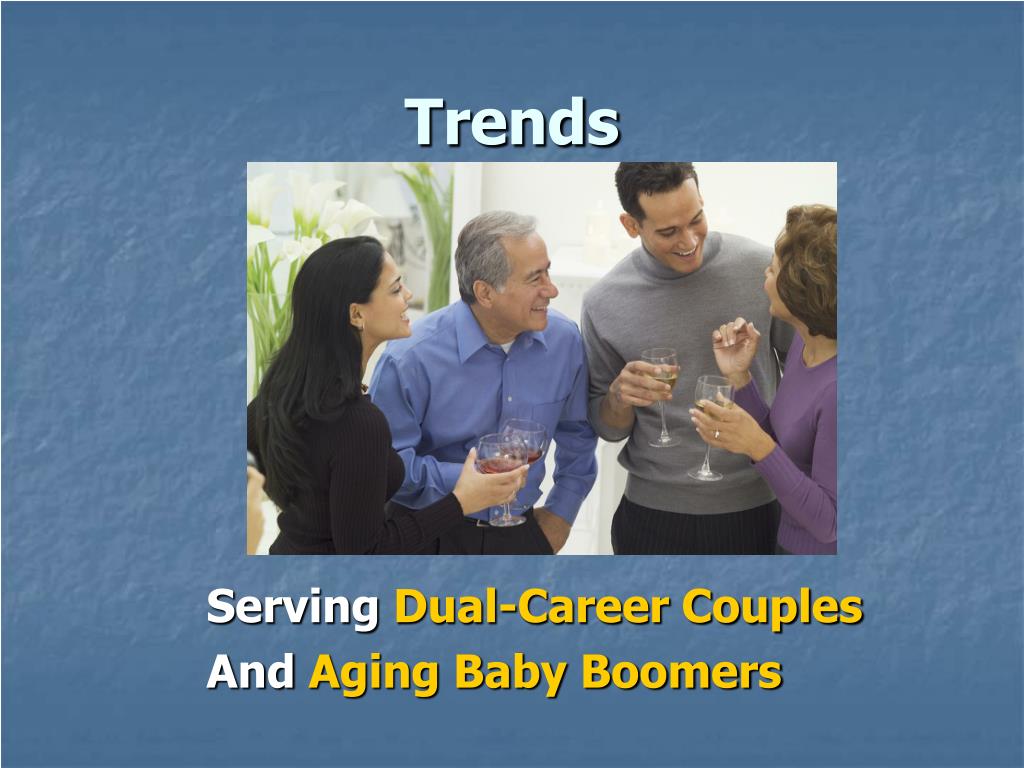 Trends

Serving Dual-Career Couples
And Aging Baby Boomers